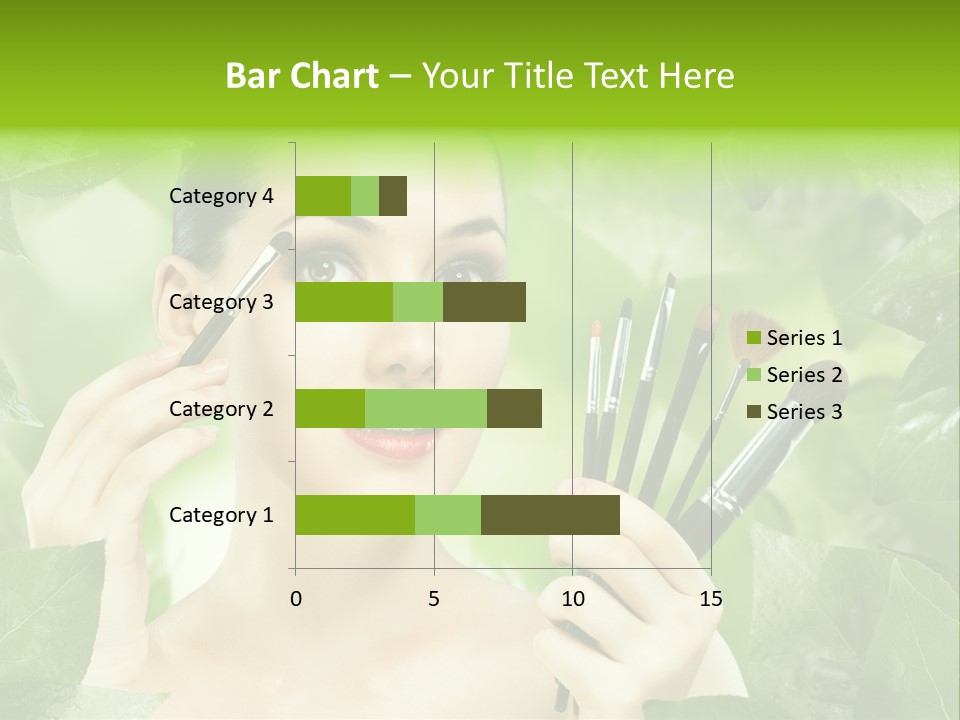 Bar Chart – Your Title Text Here

Category 4
Category 3
Category 2
Category 1

0
5
10
15

Series 1
Series 2
Series 3